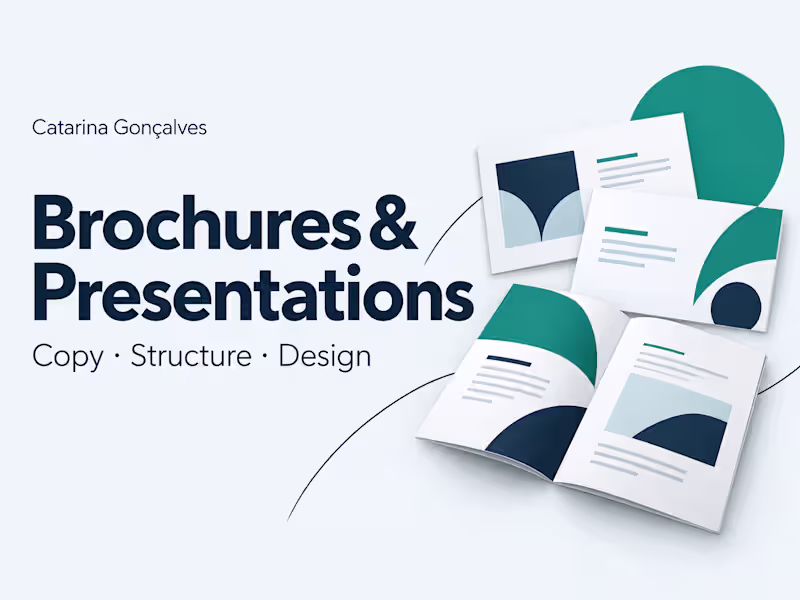 Catarina Gonçalves

Brochures &
Presentations

Copy · Structure · Design